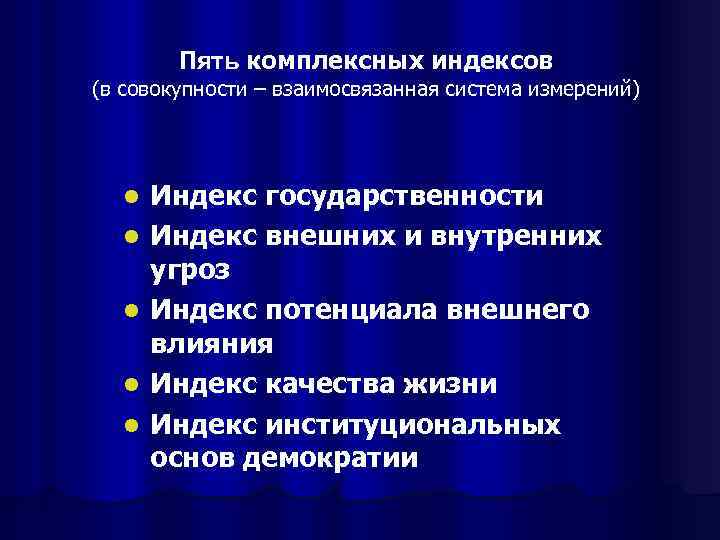 Пять комплексных индексов
(в совокупности – взаимосвязанная система измерений)

- Индекс государственности
- Индекс внешних и внутренних угроз
- Индекс потенциала внешнего влияния
- Индекс качества жизни
- Индекс институциональных основ демократии